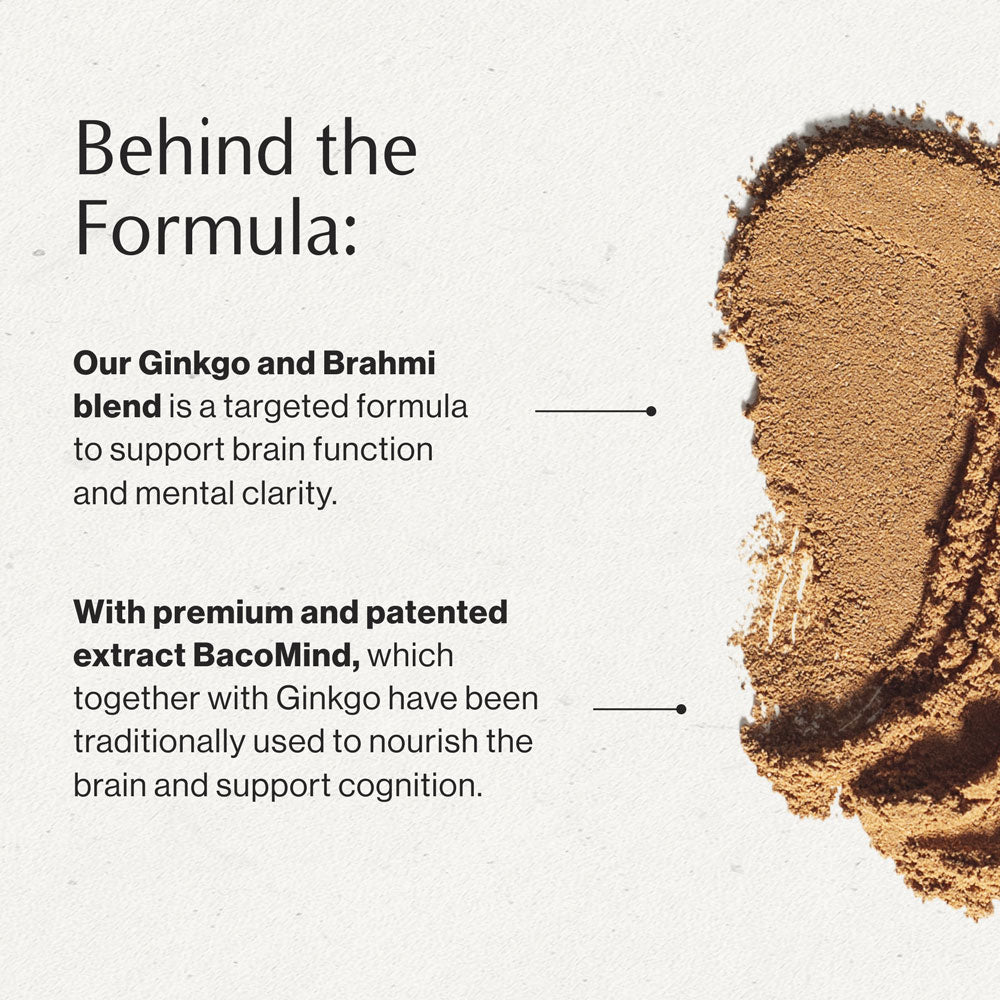 Behind the Formula:

Our Ginkgo and Brahmi blend is a targeted formula to support brain function and mental clarity.

With premium and patented extract BacoMind, which together with Ginkgo have been traditionally used to nourish the brain and support cognition.